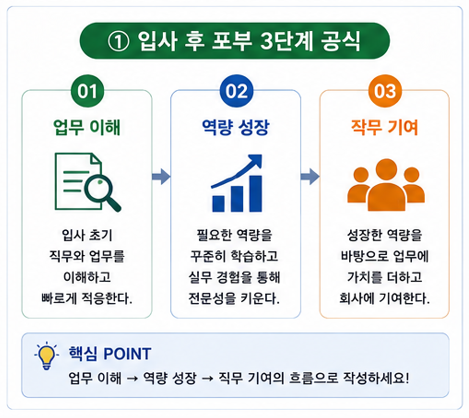 ① 입사 후 포부 3단계 공식

01
업무 이해
입사 초기 직무와 업무를 이해하고 빠르게 적응한다.

02
역량 성장
필요한 역량을 꾸준히 학습하고 실무 경험을 통해 전문성을 키운다.

03
작무 기여
성장한 역량을 바탕으로 업무에 가치를 더하고 회사에 기여한다.

핵심 POINT
업무 이해 → 역량 성장 → 직무 기여의 흐름으로 작성하세요!